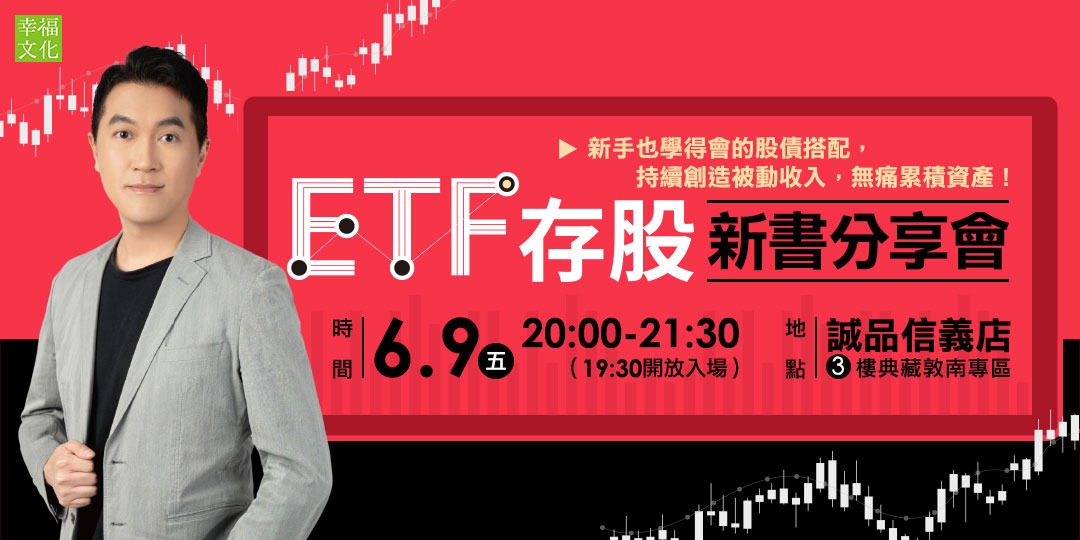 幸福文化

▶ 新手也學得會的股債搭配，持續創造被動收入，無痛累積資產！

ETF存股
新書分享會

時間 6.9 五 20:00-21:30 （19:30開放入場）

地點 誠品信義店 3 樓典藏敦南專區